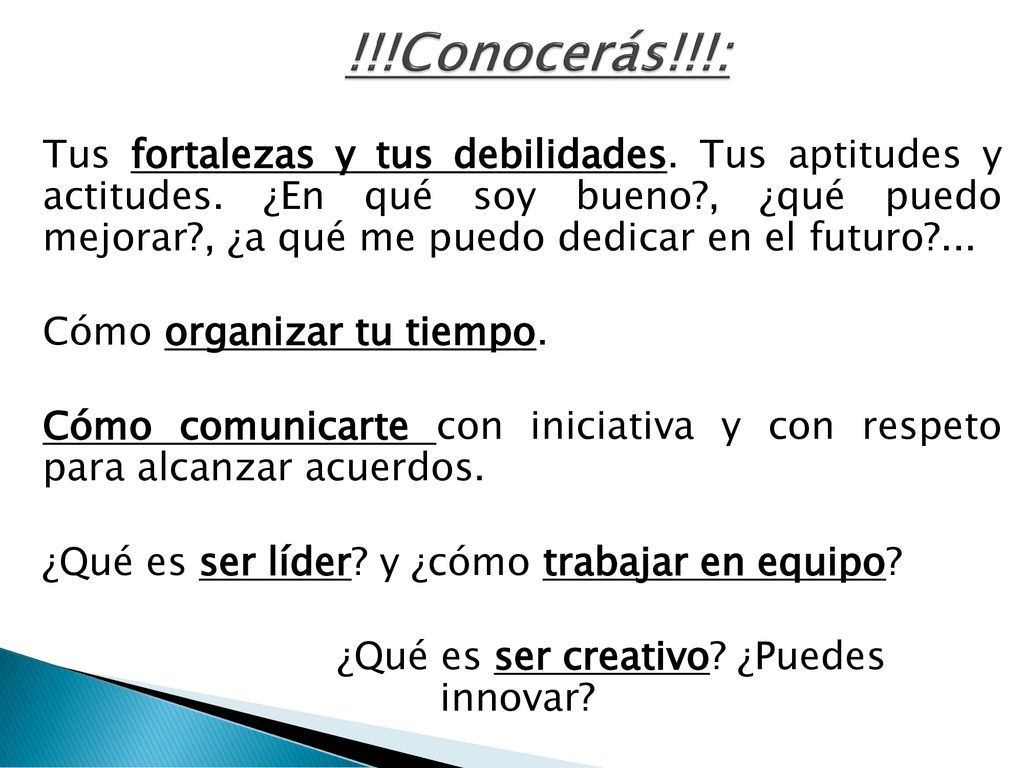 !!!Conocerás!!!:

Tus fortalezas y tus debilidades. Tus aptitudes y actitudes. ¿En qué soy bueno?, ¿qué puedo mejorar?, ¿a qué me puedo dedicar en el futuro?...

Cómo organizar tu tiempo.

Cómo comunicarte con iniciativa y con respeto para alcanzar acuerdos.

¿Qué es ser líder? y ¿cómo trabajar en equipo?

¿Qué es ser creativo? ¿Puedes innovar?